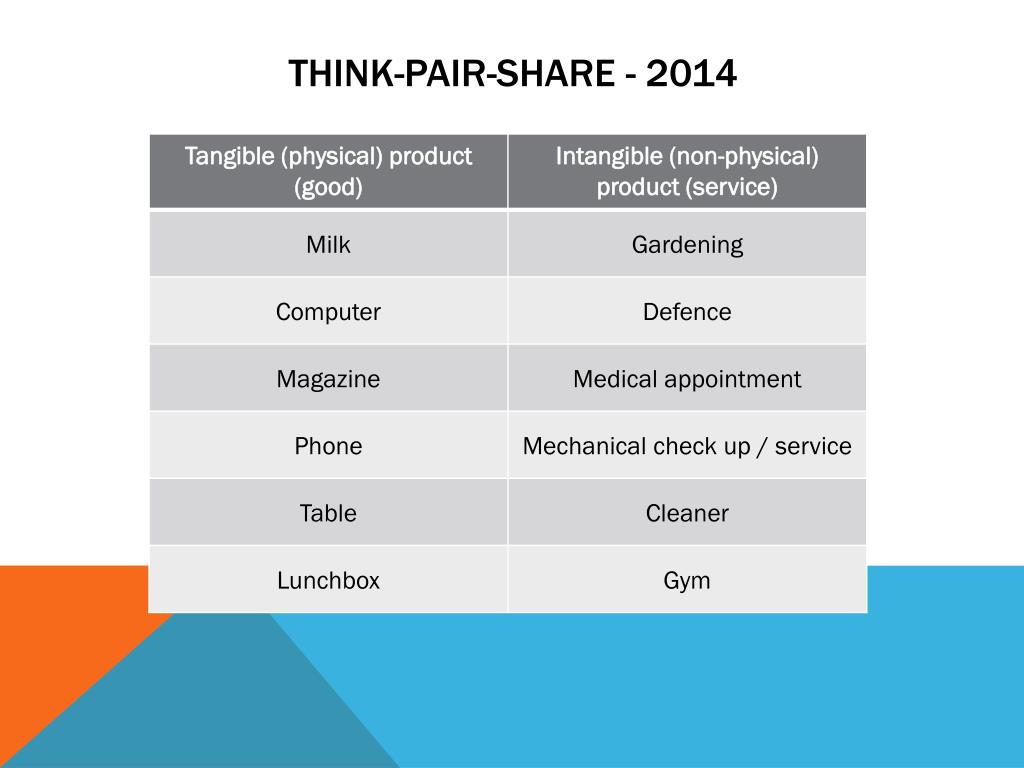 THINK-PAIR-SHARE - 2014

| Tangible (physical) product (good) | Intangible (non-physical) product (service) |
|---|---|
| Milk | Gardening |
| Computer | Defence |
| Magazine | Medical appointment |
| Phone | Mechanical check up / service |
| Table | Cleaner |
| Lunchbox | Gym |